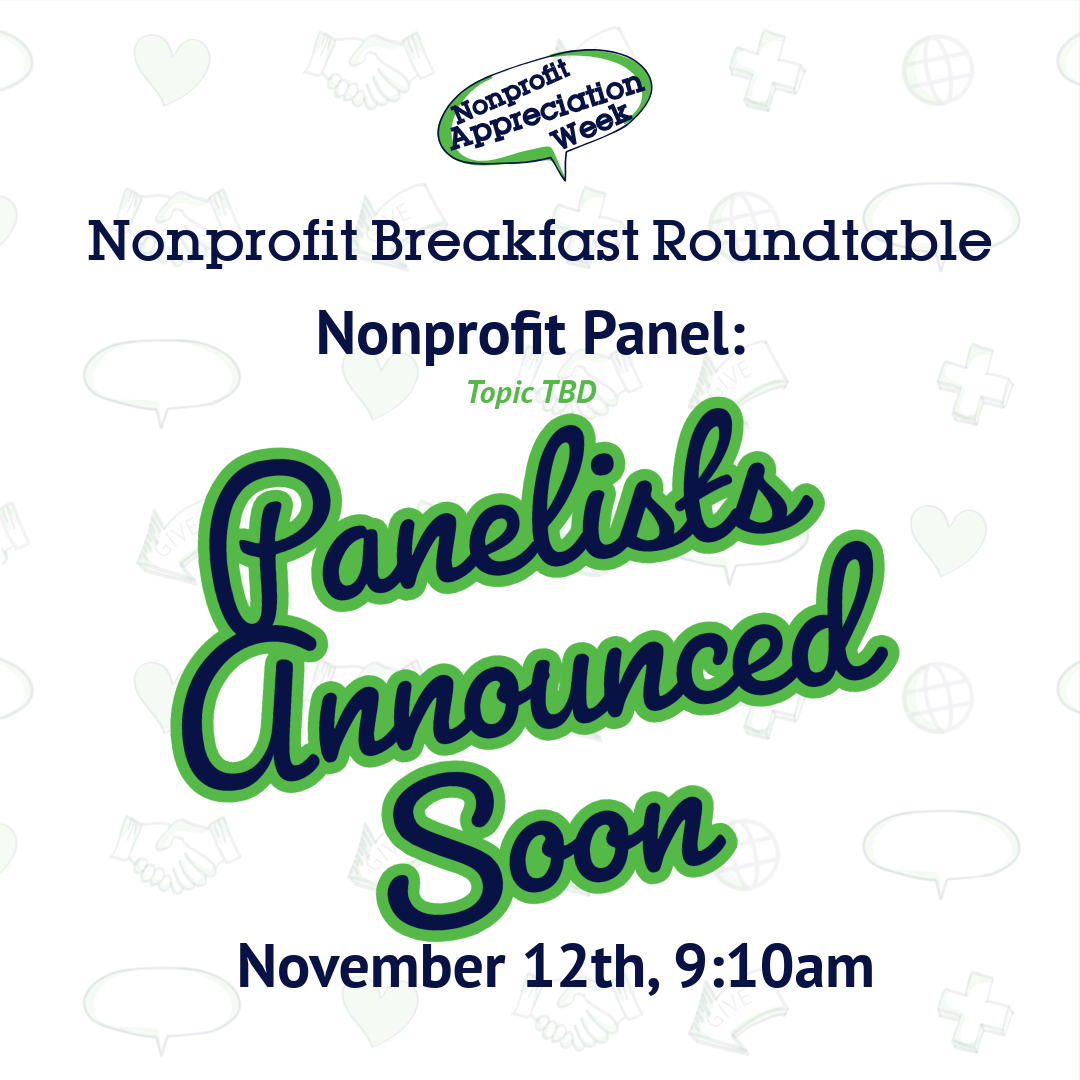 Nonprofit Appreciation Week

Nonprofit Breakfast Roundtable

Nonprofit Panel:

Topic TBD

Panelists Announced Soon

November 12th, 9:10am